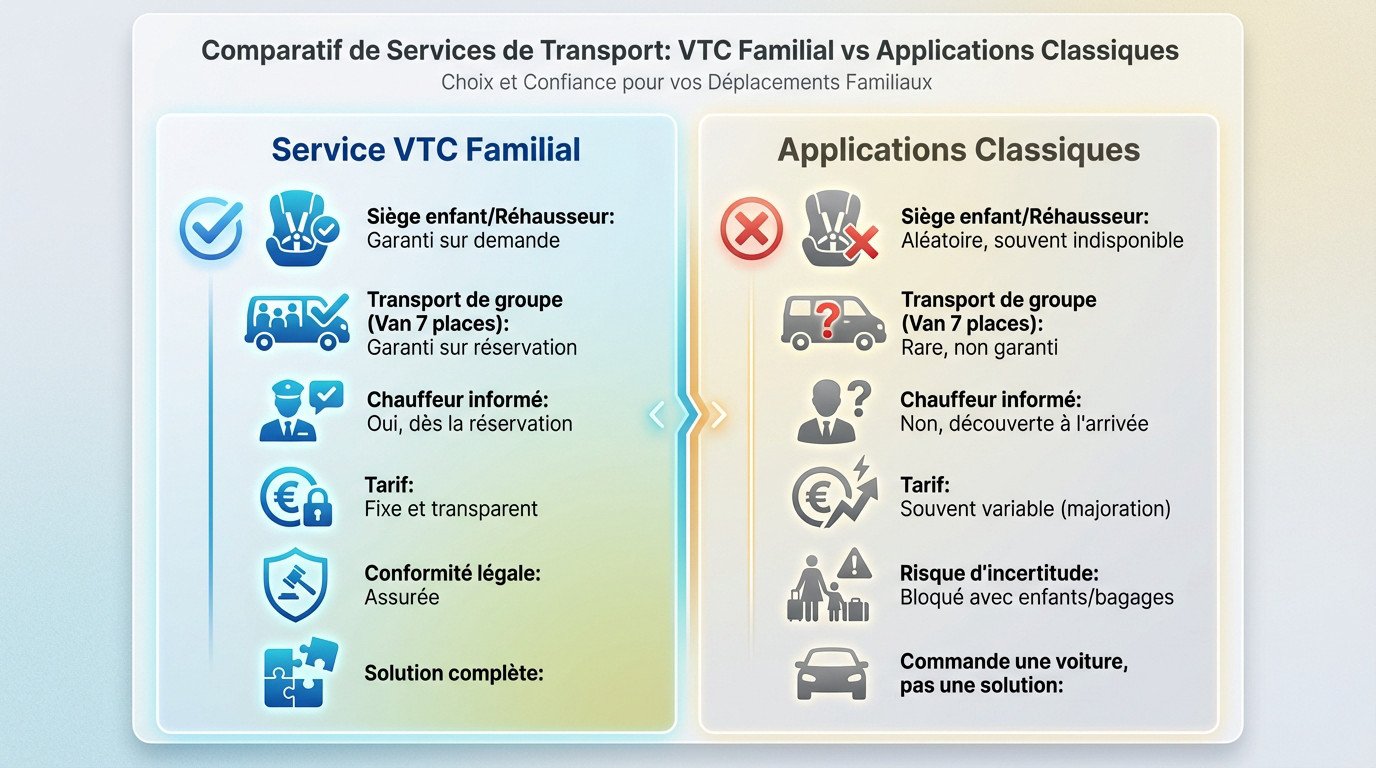 Comparatif de Services de Transport: VTC Familial vs Applications Classiques
Choix et Confiance pour vos Déplacements Familiaux

Service VTC Familial

Siège enfant/Réhausseur:
Garanti sur demande

Transport de groupe (Van 7 places):
Garanti sur réservation

Chauffeur informé:
Oui, dès la réservation

Tarif:
Fixe et transparent

Conformité légale:
Assurée

Solution complète:

Applications Classiques

Siège enfant/Réhausseur:
Aléatoire, souvent indisponible

Transport de groupe (Van 7 places):
Rare, non garanti

Chauffeur informé:
Non, découverte à l'arrivée

Tarif:
Souvent variable (majoration)

Risque d'incertitude:
Bloqué avec enfants/bagages

Commande une voiture, pas une solution: